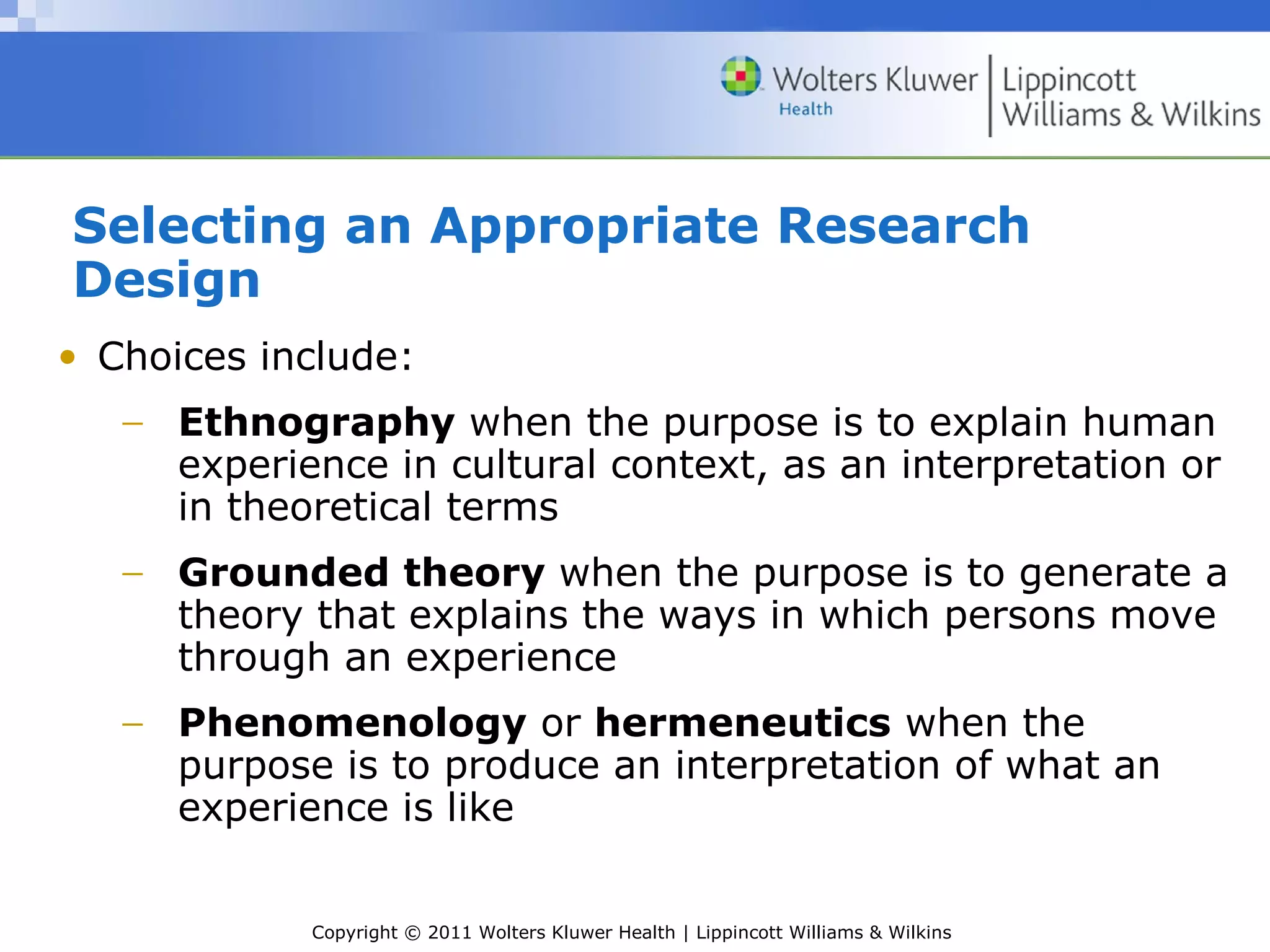 Wolters Kluwer Health | Lippincott Williams & Wilkins

Selecting an Appropriate Research Design

• Choices include:

– Ethnography when the purpose is to explain human experience in cultural context, as an interpretation or in theoretical terms

– Grounded theory when the purpose is to generate a theory that explains the ways in which persons move through an experience

– Phenomenology or hermeneutics when the purpose is to produce an interpretation of what an experience is like

Copyright © 2011 Wolters Kluwer Health | Lippincott Williams & Wilkins